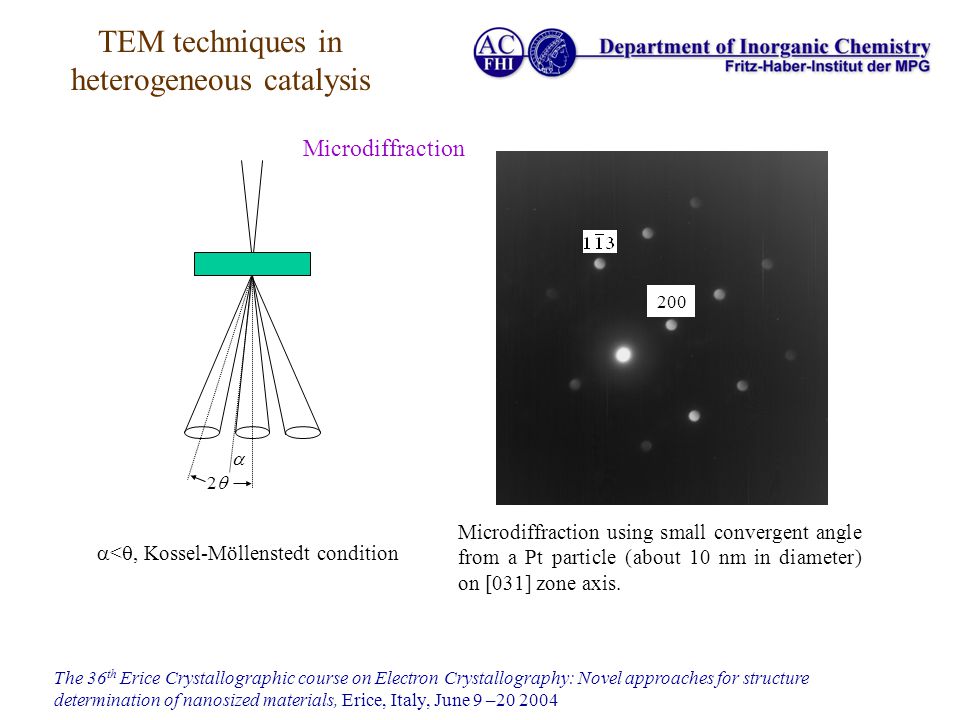 TEM techniques in heterogeneous catalysis

AC FHI

Department of Inorganic Chemistry
Fritz-Haber-Institut der MPG

Microdiffraction

$\alpha$

$2\theta$

$1\bar{1}3$

200

$\alpha<\theta$, Kossel-Möllenstedt condition

Microdiffraction using small convergent angle from a Pt particle (about 10 nm in diameter) on [031] zone axis.

The 36$^{th}$ Erice Crystallographic course on Electron Crystallography: Novel approaches for structure determination of nanosized materials, Erice, Italy, June 9 –20 2004